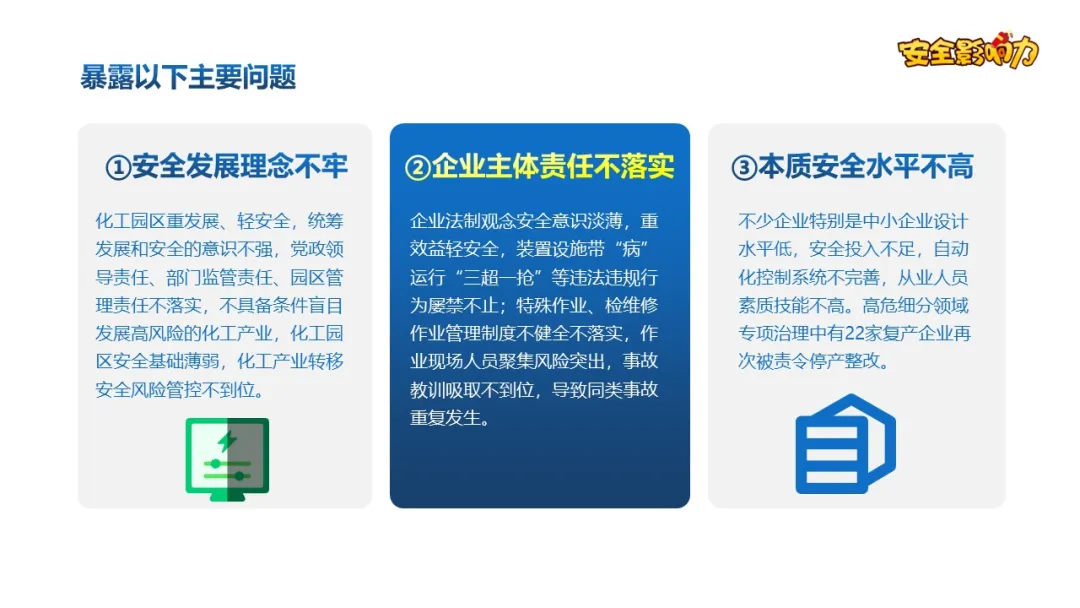 暴露以下主要问题

安全影响力

①安全发展理念不牢

化工园区重发展、轻安全，统筹发展和安全的意识不强，党政领导责任、部门监管责任、园区管理责任不落实，不具备条件盲目发展高风险的化工产业，化工园区安全基础薄弱，化工产业转移安全风险管控不到位。

②企业主体责任不落实

企业法制观念安全意识淡薄，重效益轻安全，装置设施带“病”运行“三超一抢”等违法违规行为屡禁不止；特殊作业、检维修作业管理制度不健全不落实，作业现场人员聚集风险突出，事故教训吸取不到位，导致同类事故重复发生。

③本质安全水平不高

不少企业特别是中小企业设计水平低，安全投入不足，自动化控制系统不完善，从业人员素质技能不高。高危细分领域专项治理中有22家复产企业再次被责令停产整改。